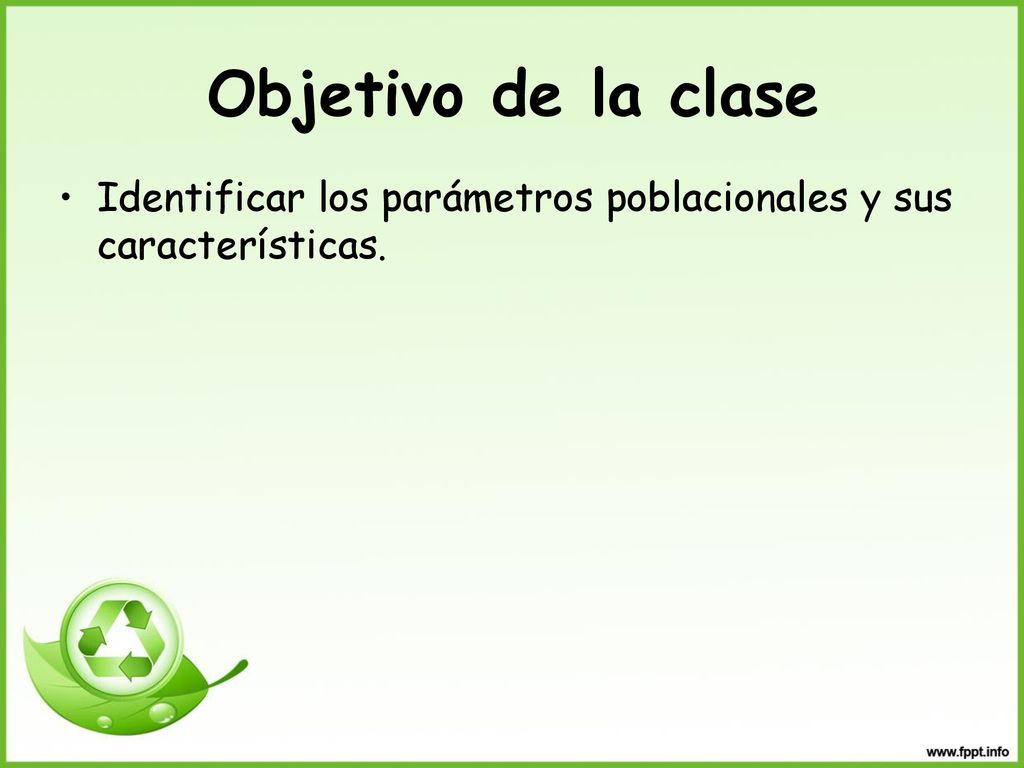 Objetivo de la clase

• Identificar los parámetros poblacionales y sus características.

www.fppt.info